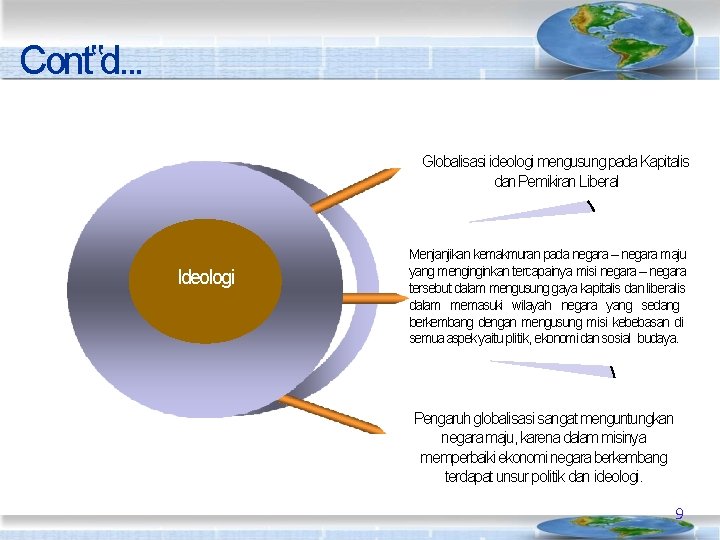 Cont'd...

Ideologi

Globalisasi ideologi mengusung pada Kapitalis dan Pemikiran Liberal

Menjanjikan kemakmuran pada negara – negara maju yang menginginkan tercapainya misi negara – negara tersebut dalam mengusung gaya kapitalis dan liberalis dalam memasuki wilayah negara yang sedang berkembang dengan mengusung misi kebebasan di semua aspek yaitu plitik, ekonomi dan sosial budaya.

Pengaruh globalisasi sangat menguntungkan negara maju, karena dalam misinya memperbaiki ekonomi negara berkembang terdapat unsur politik dan ideologi.

9